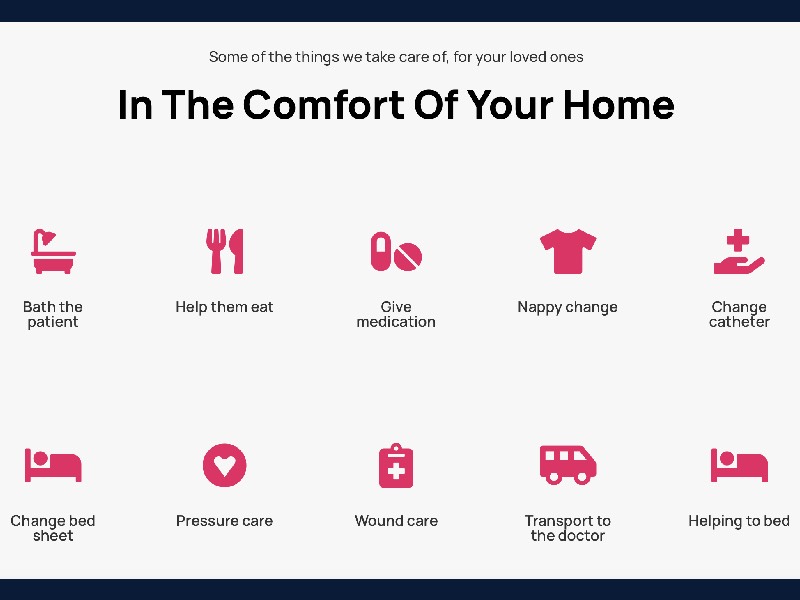 Some of the things we take care of, for your loved ones

In The Comfort Of Your Home

Bath the patient

Help them eat

Give medication

Nappy change

Change catheter

Change bed sheet

Pressure care

Wound care

Transport to the doctor

Helping to bed